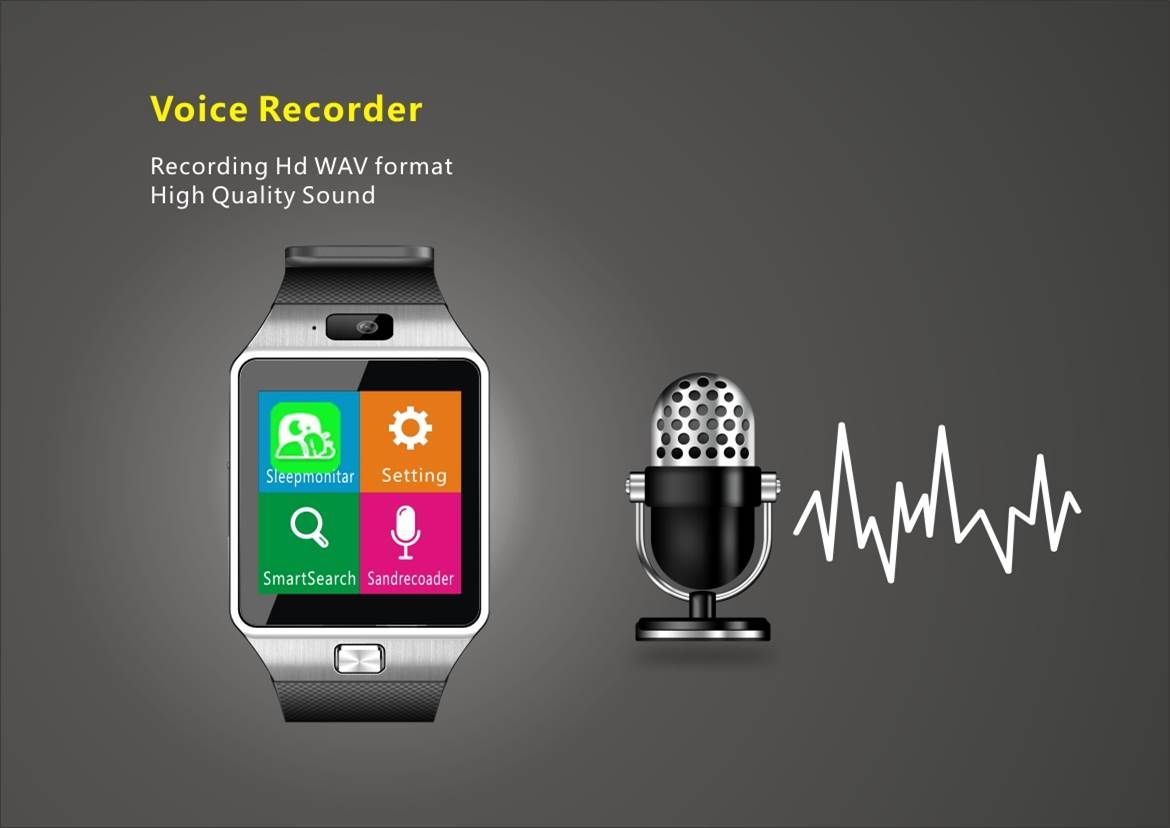 Voice Recorder

Recording Hd WAV format
High Quality Sound

Sleepmonitar
Setting
SmartSearch
Sandrecoader